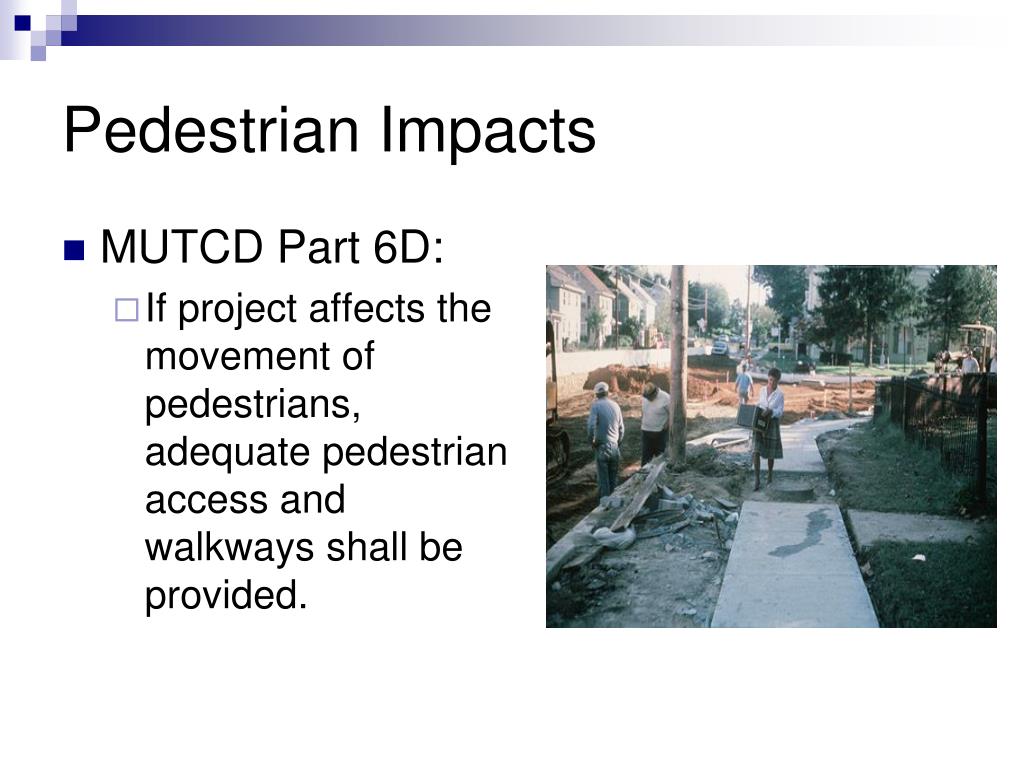 Pedestrian Impacts

MUTCD Part 6D:

If project affects the movement of pedestrians, adequate pedestrian access and walkways shall be provided.